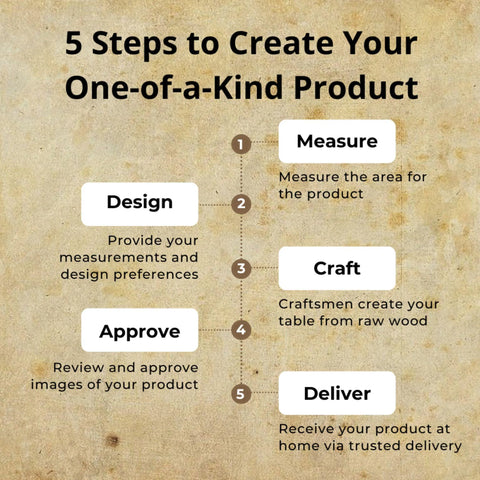 5 Steps to Create Your One-of-a-Kind Product

1 Measure

Measure the area for the product

2 Design

Provide your measurements and design preferences

3 Craft

Craftsmen create your table from raw wood

4 Approve

Review and approve images of your product

5 Deliver

Receive your product at home via trusted delivery